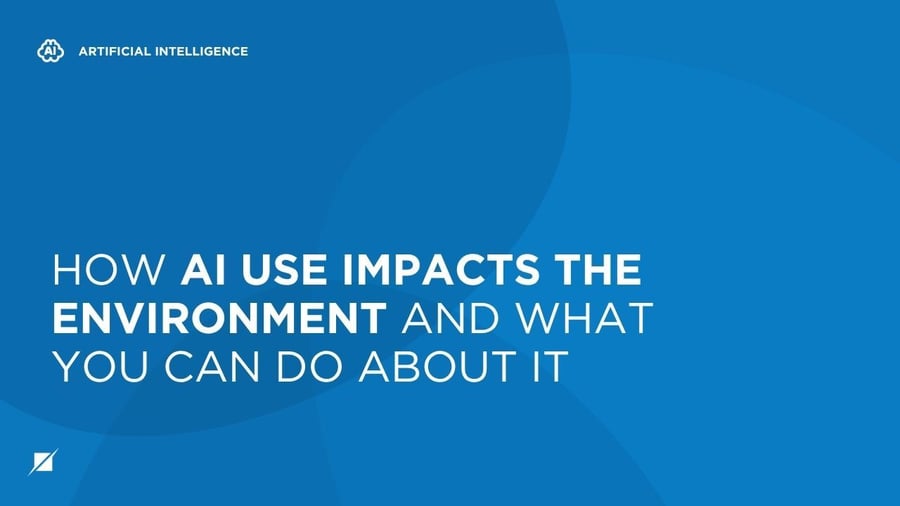 AI ARTIFICIAL INTELLIGENCE

HOW AI USE IMPACTS THE ENVIRONMENT AND WHAT YOU CAN DO ABOUT IT